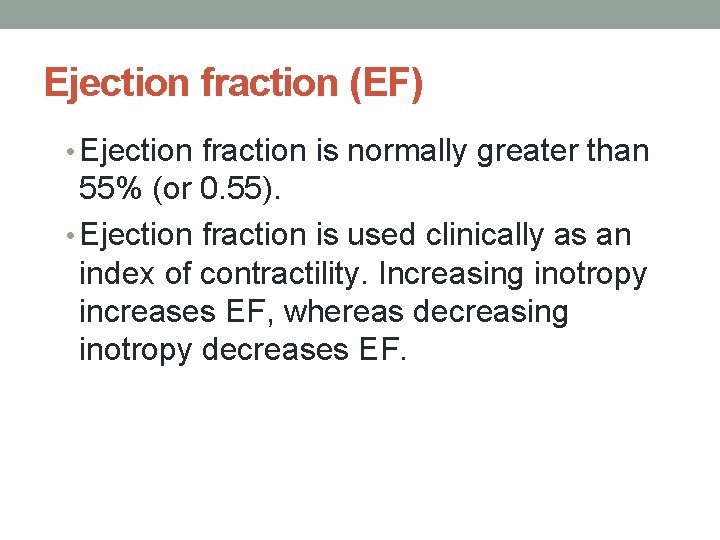 Ejection fraction (EF)

• Ejection fraction is normally greater than 55% (or 0.55).

• Ejection fraction is used clinically as an index of contractility. Increasing inotropy increases EF, whereas decreasing inotropy decreases EF.